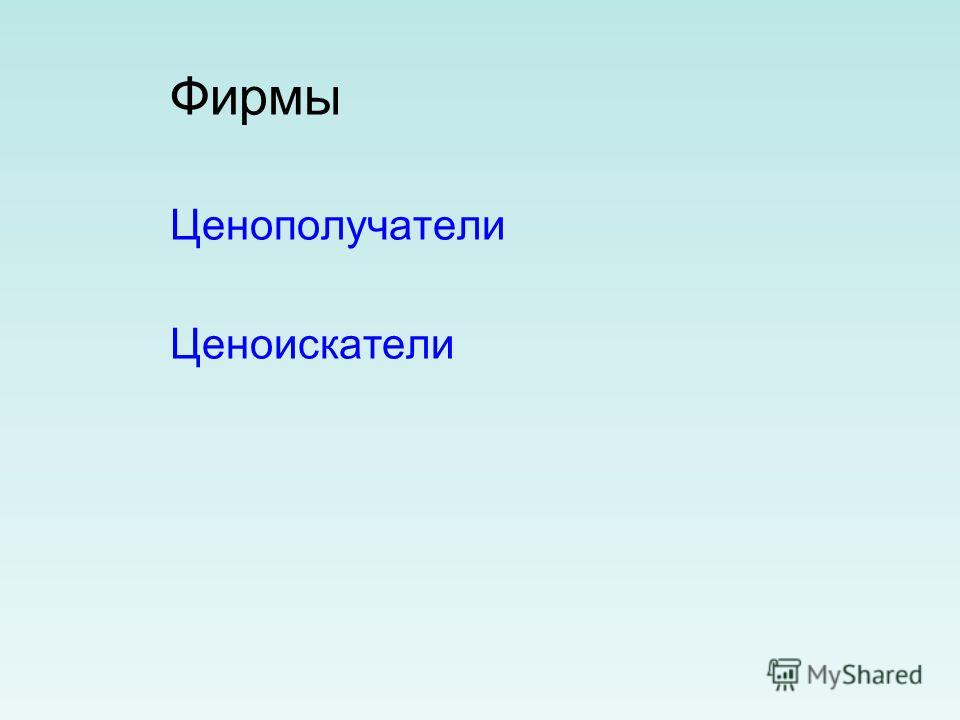 Фирмы

Ценополучатели

Ценоискатели

MyShared